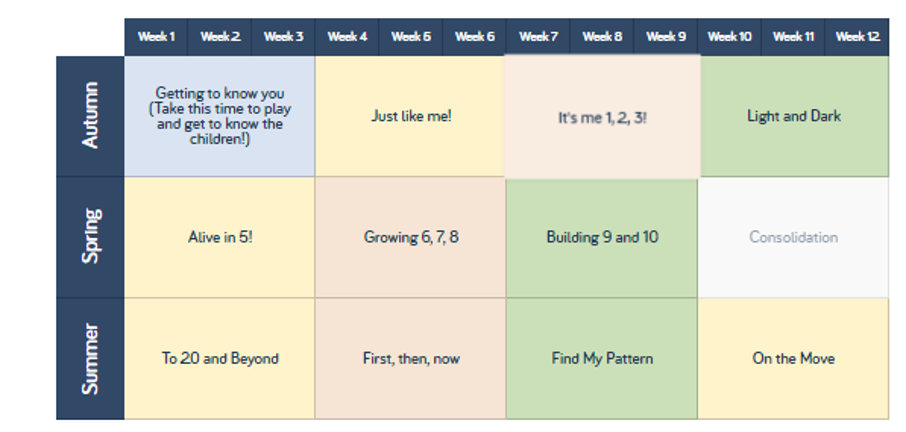 | | Week 1 | Week 2 | Week 3 | Week 4 | Week 5 | Week 6 | Week 7 | Week 8 | Week 9 | Week 10 | Week 11 | Week 12 |
|---|---|---|---|---|---|---|---|---|---|---|---|---|
| Autumn | Getting to know you (Take this time to play and get to know the children!) | | | Just like me! | | | It's me 1, 2, 3! | | | Light and Dark | | |
| Spring | Alive in 5! | | | Growing 6, 7, 8 | | | Building 9 and 10 | | | Consolidation | | |
| Summer | To 20 and Beyond | | | First, then, now | | | Find My Pattern | | | On the Move | | |